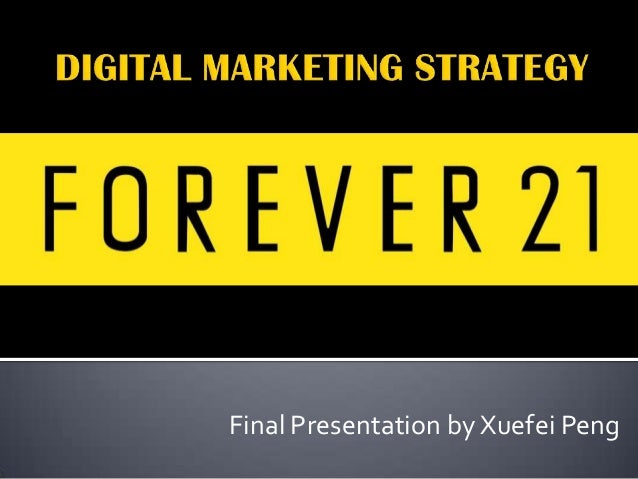 DIGITAL MARKETING STRATEGY

FOREVER 21

Final Presentation by Xuefei Peng